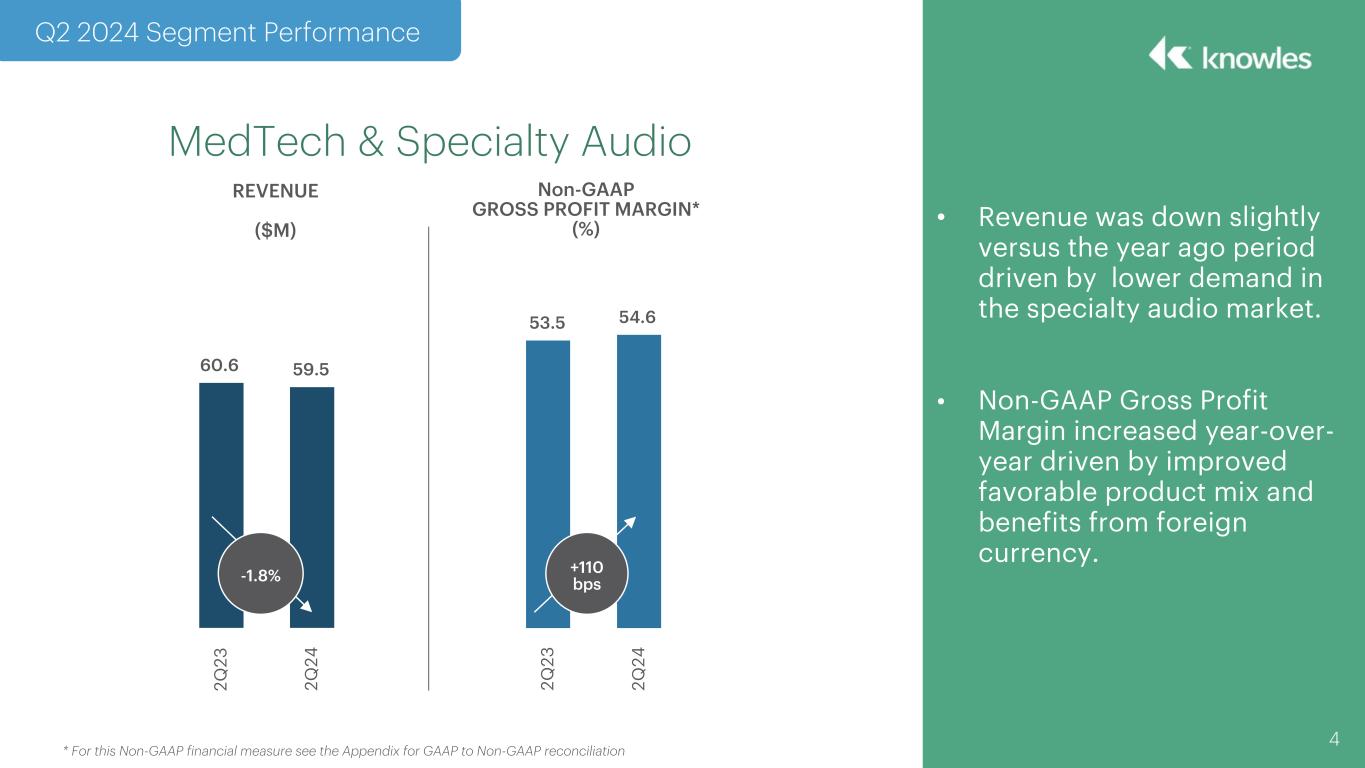 Q2 2024 Segment Performance

knowles

MedTech & Specialty Audio

REVENUE

($M)

60.6

59.5

-1.8%

2Q23

2Q24

Non-GAAP GROSS PROFIT MARGIN* (%)

53.5

54.6

+110 bps

2Q23

2Q24

• Revenue was down slightly versus the year ago period driven by lower demand in the specialty audio market.

• Non-GAAP Gross Profit Margin increased year-over-year driven by improved favorable product mix and benefits from foreign currency.

* For this Non-GAAP financial measure see the Appendix for GAAP to Non-GAAP reconciliation

4